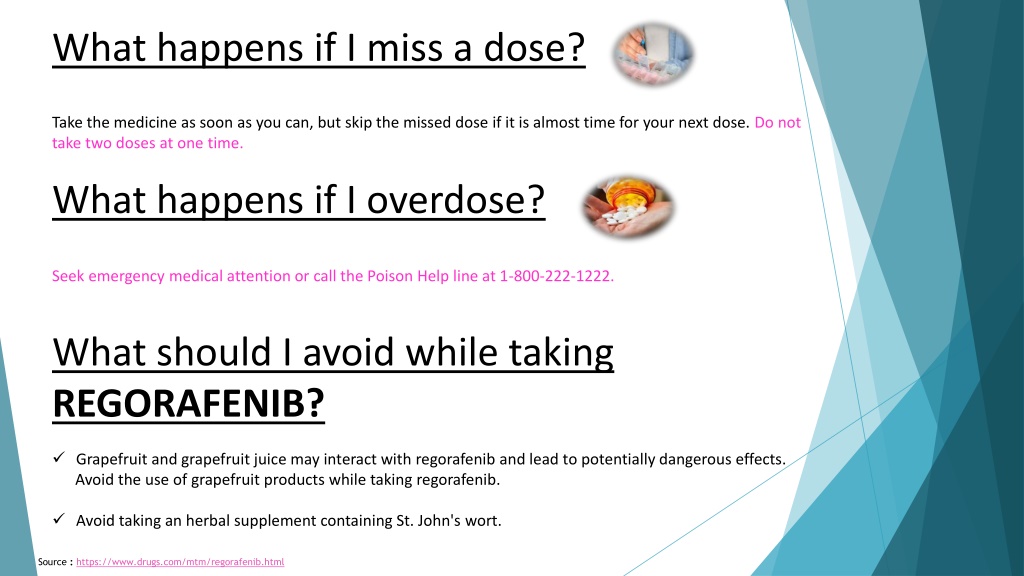 What happens if I miss a dose?

Take the medicine as soon as you can, but skip the missed dose if it is almost time for your next dose. Do not take two doses at one time.

What happens if I overdose?

Seek emergency medical attention or call the Poison Help line at 1-800-222-1222.

What should I avoid while taking REGORAFENIB?

✓ Grapefruit and grapefruit juice may interact with regorafenib and lead to potentially dangerous effects. Avoid the use of grapefruit products while taking regorafenib.

✓ Avoid taking an herbal supplement containing St. John's wort.

Source : https://www.drugs.com/mtm/regorafenib.html